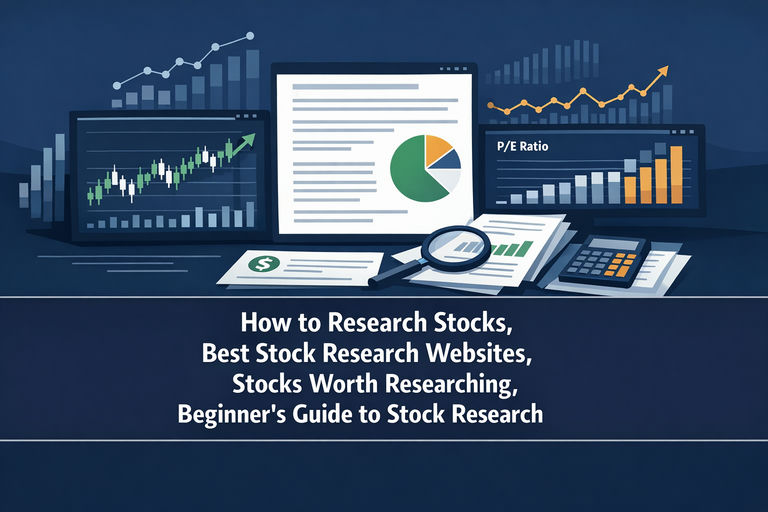 P/E Ratio

$

How to Research Stocks,
Best Stock Research Websites,
Stocks Worth Researching,
Beginner's Guide to Stock Research